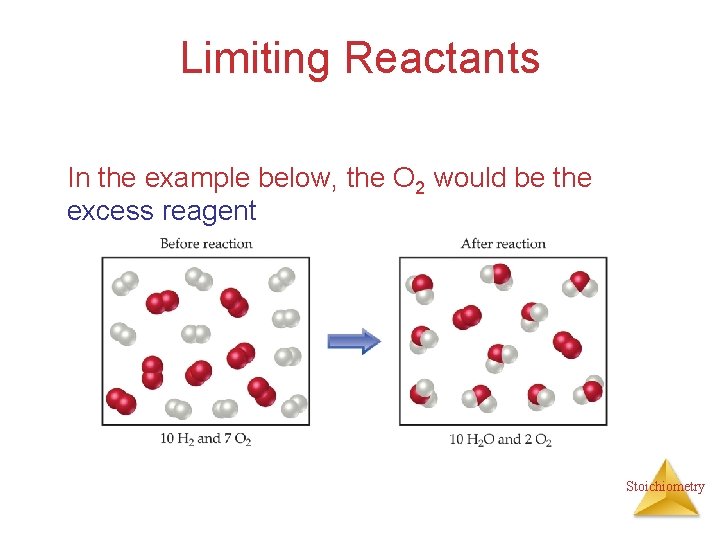 Limiting Reactants

In the example below, the $O_2$ would be the excess reagent

Before reaction

10 $H_2$ and 7 $O_2$

After reaction

10 $H_2O$ and 2 $O_2$

Stoichiometry